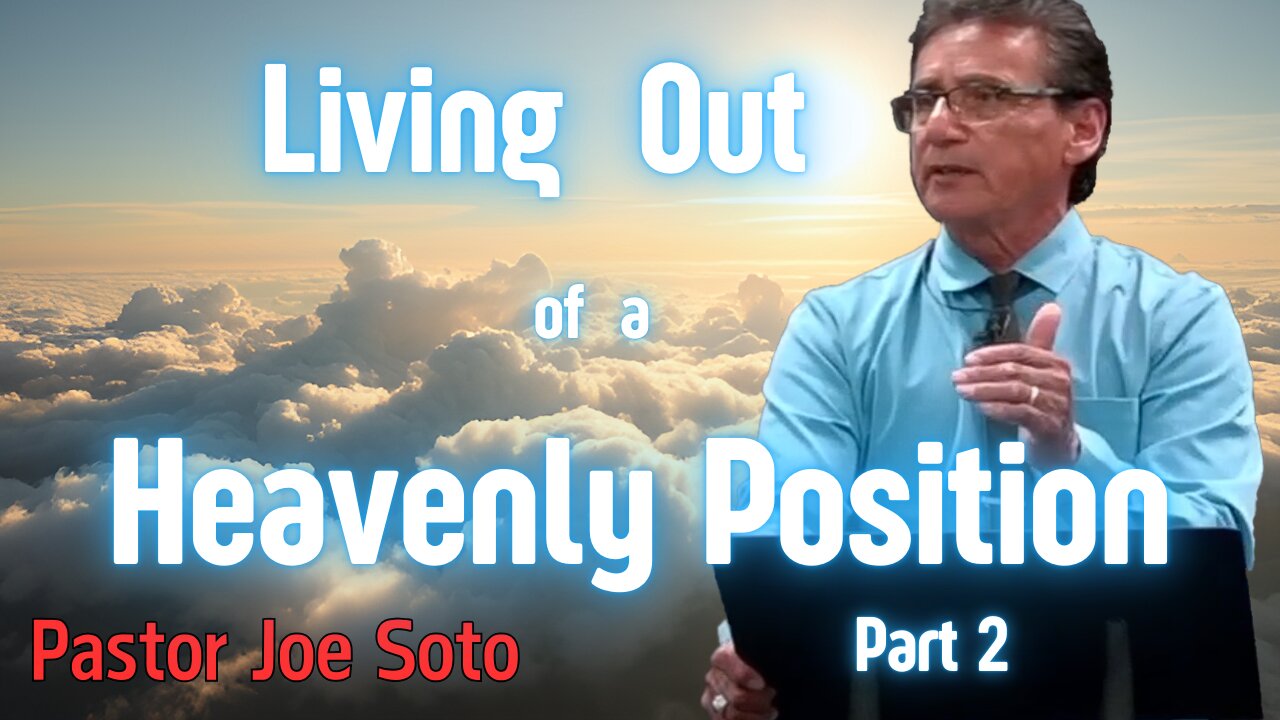 Living Out

of a

Heavenly Position

Pastor Joe Soto

Part 2